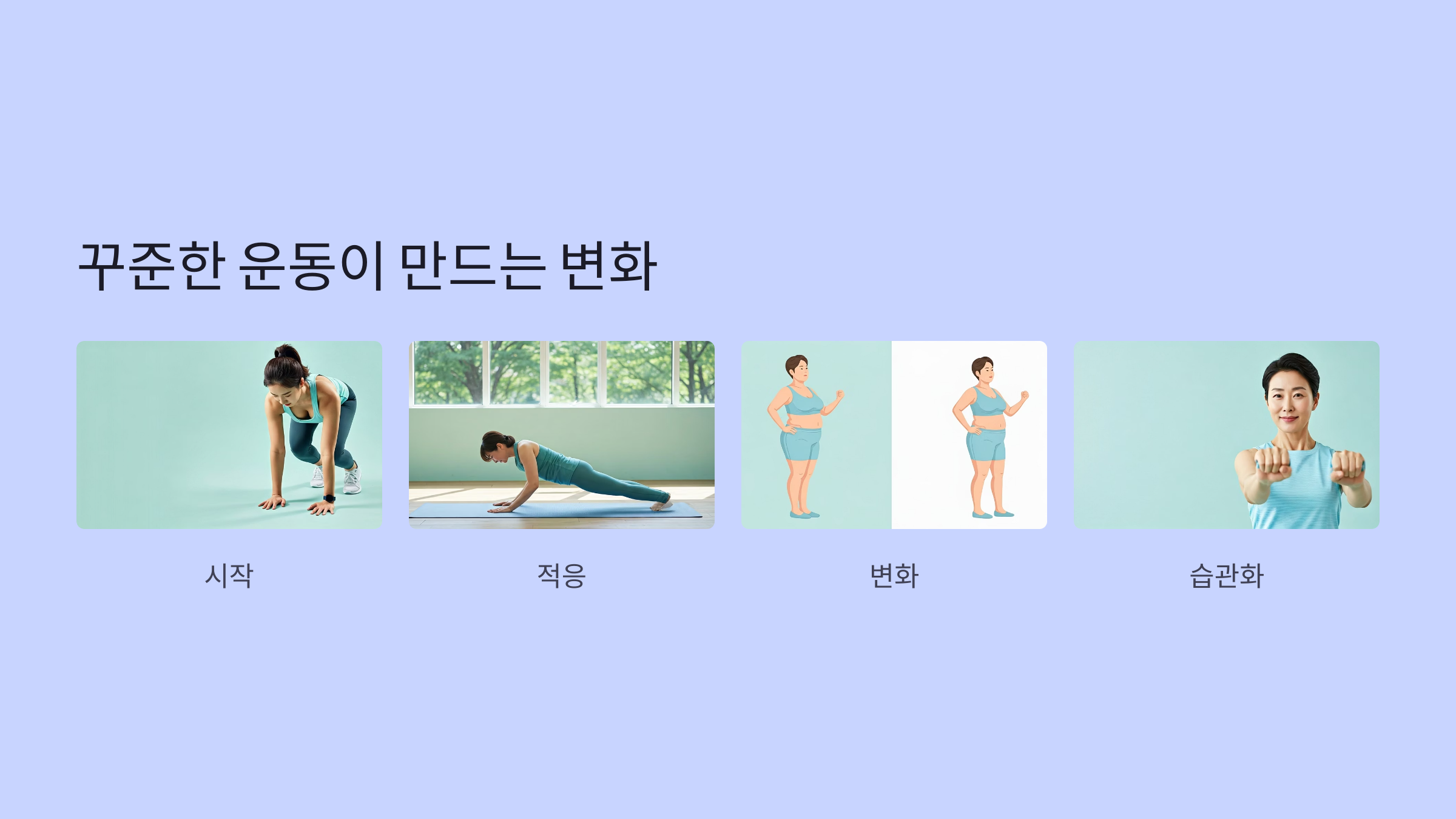 꾸준한 운동이 만드는 변화

시작

적응

변화

습관화